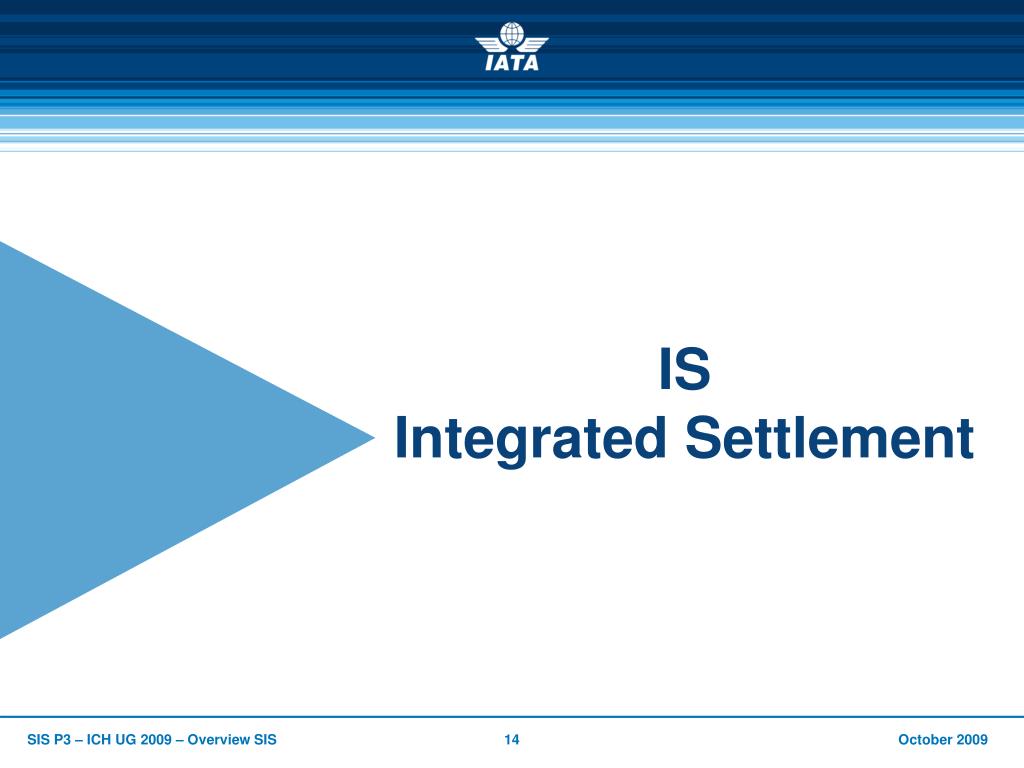 IATA

IS
Integrated Settlement

SIS P3 – ICH UG 2009 – Overview SIS

14

October 2009